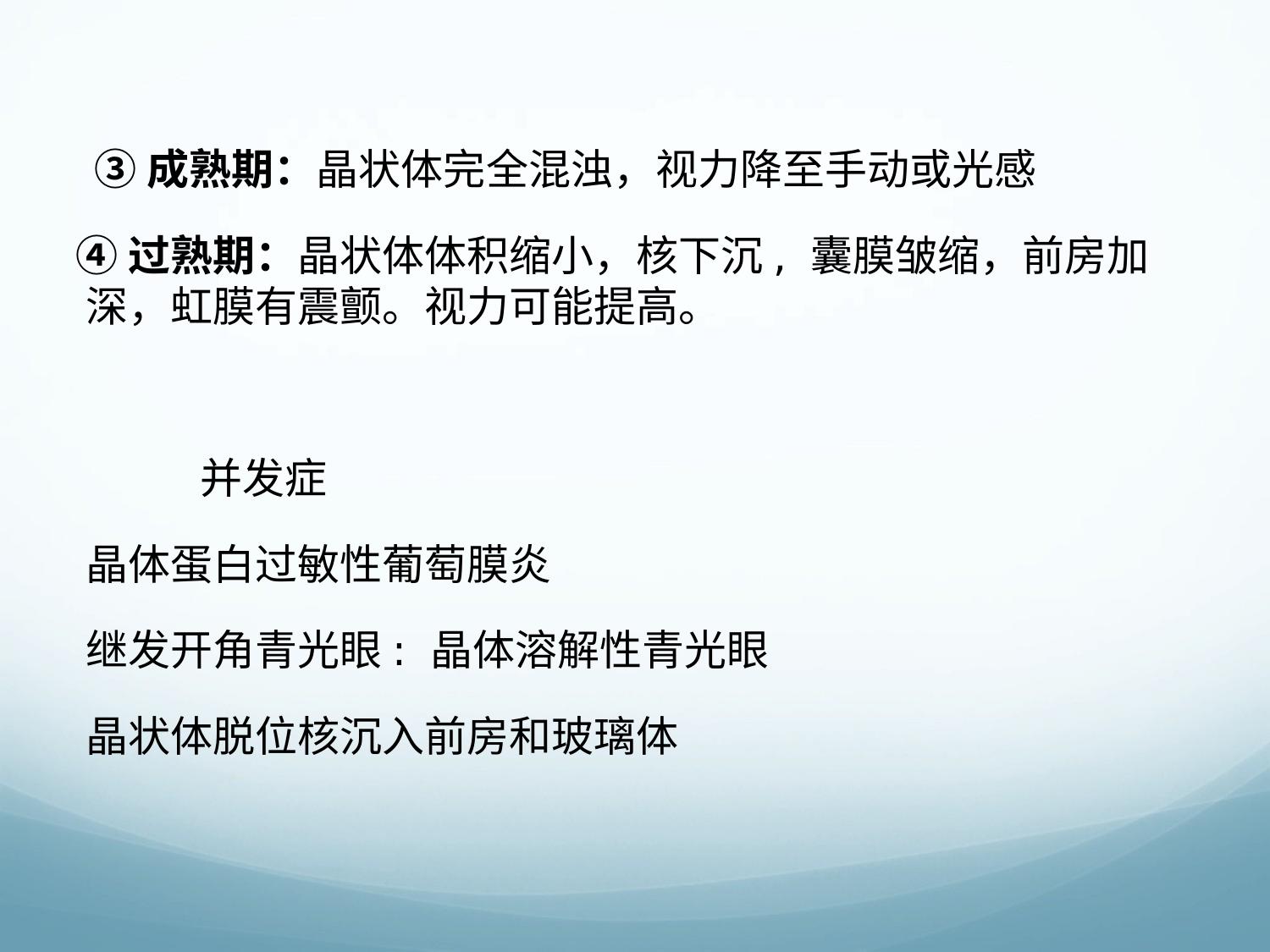 ③ 成熟期：晶状体完全混浊，视力降至手动或光感

④ 过熟期：晶状体体积缩小，核下沉，囊膜皱缩，前房加深，虹膜有震颤。视力可能提高。

并发症

晶体蛋白过敏性葡萄膜炎

继发开角青光眼：晶体溶解性青光眼

晶状体脱位核沉入前房和玻璃体